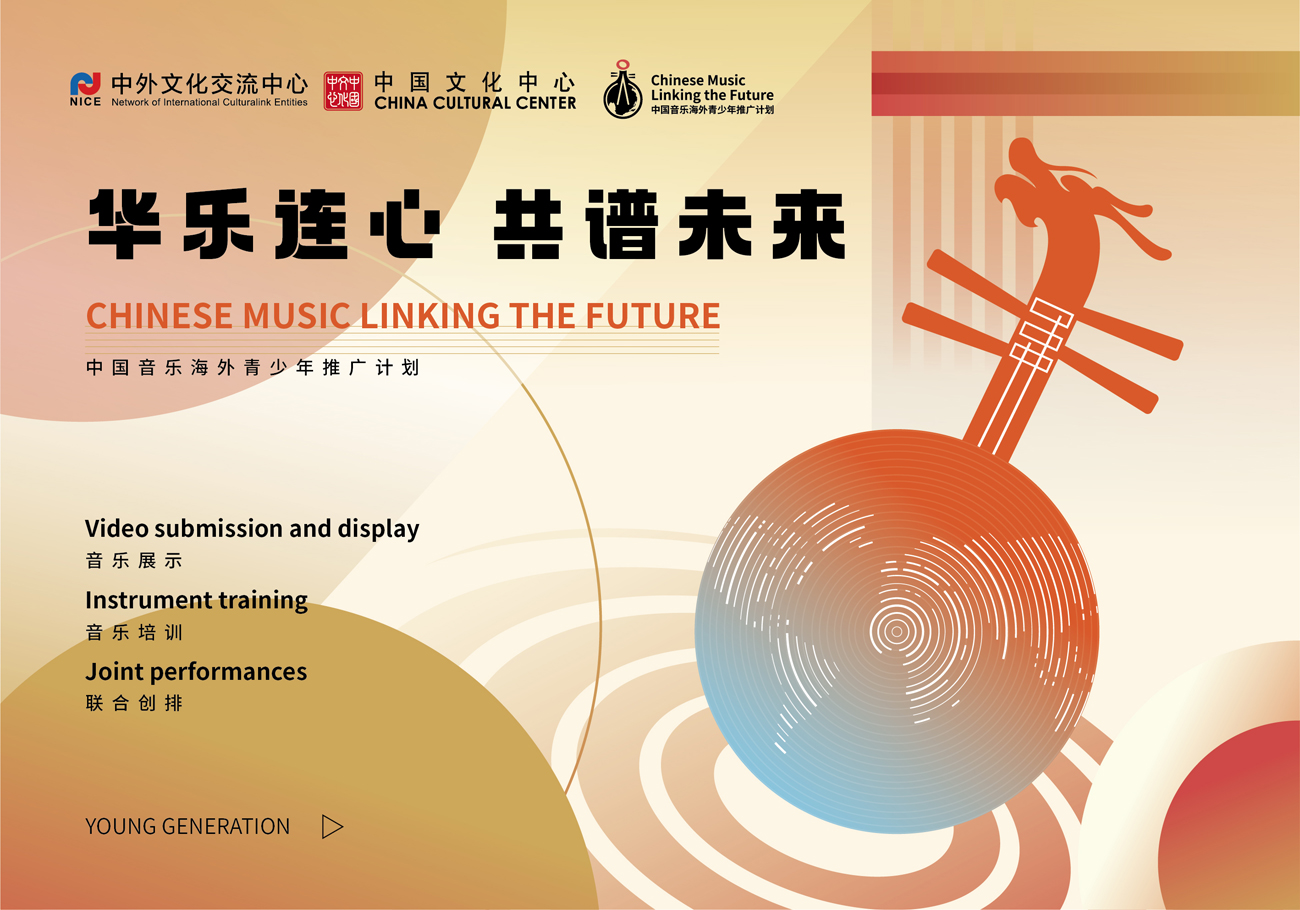 NICE 中外文化交流中心 Network of International Culturalink Entities

中国文化中心 CHINA CULTURAL CENTER

Chinese Music Linking the Future 中国音乐海外青少年推广计划

华乐连心 共谱未来

CHINESE MUSIC LINKING THE FUTURE

中国音乐海外青少年推广计划

Video submission and display
音乐展示

Instrument training
音乐培训

Joint performances
联合创排

YOUNG GENERATION